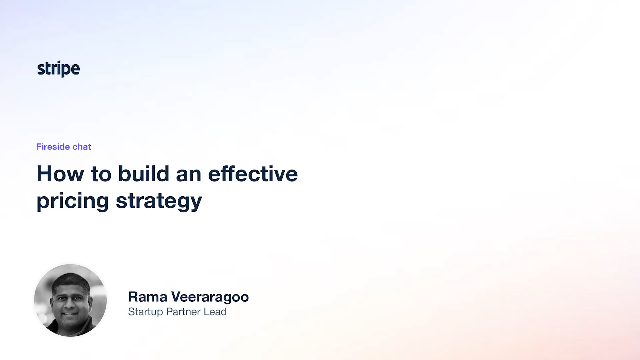 stripe

Fireside chat

How to build an effective pricing strategy

Rama Veeraragoo
Startup Partner Lead